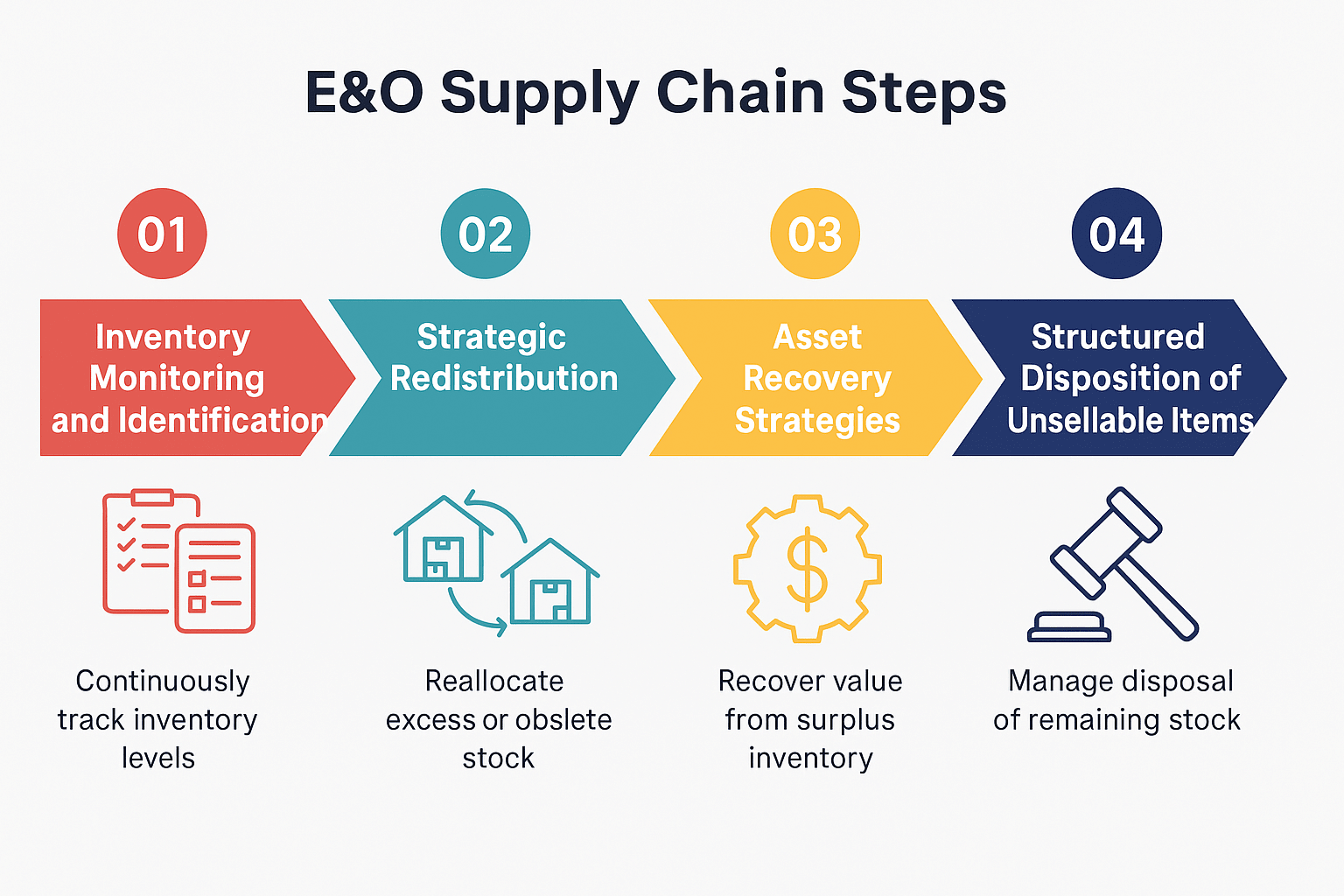 E&O Supply Chain Steps

01

Inventory Monitoring and Identification

Continuously track inventory levels

02

Strategic Redistribution

Reallocate excess or obslete stock

03

Asset Recovery Strategies

Recover value from surplus inventory

04

Structured Disposition of Unsellable Items

Manage disposal of remaining stock